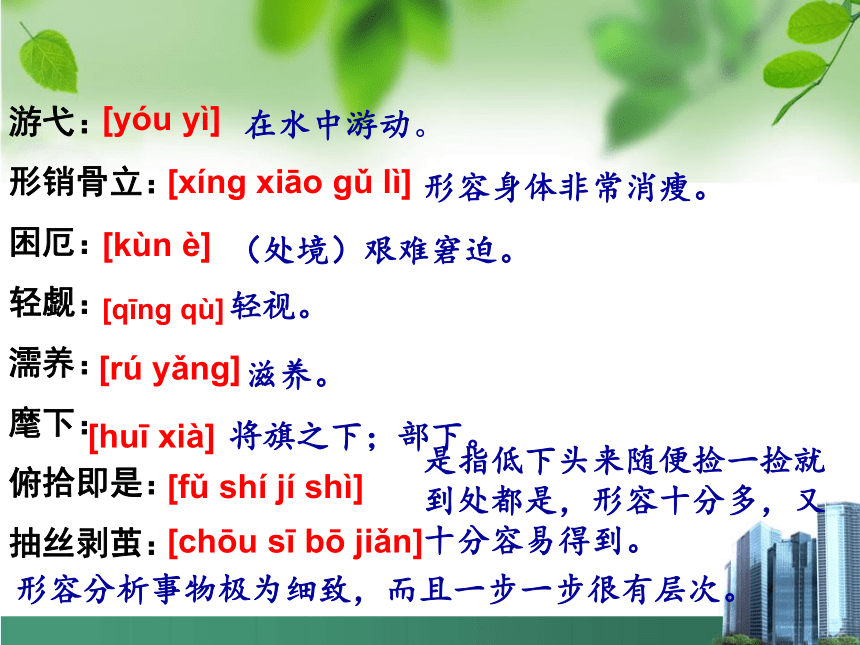 游弋：[yóu yì] 在水中游动。

形销骨立：[xíng xiāo gǔ lì] 形容身体非常消瘦。

困厄：[kùn è] （处境）艰难窘迫。

轻觑：[qīng qù] 轻视。

濡养：[rú yǎng] 滋养。

麾下：[huī xià] 将旗之下；部下

俯拾即是：[fǔ shí jí shì] 是指低下头来随便捡一捡就到处都是，形容十分多，又十分容易得到。

抽丝剥茧：[chōu sī bō jiǎn] 形容分析事物极为细致，而且一步一步很有层次。